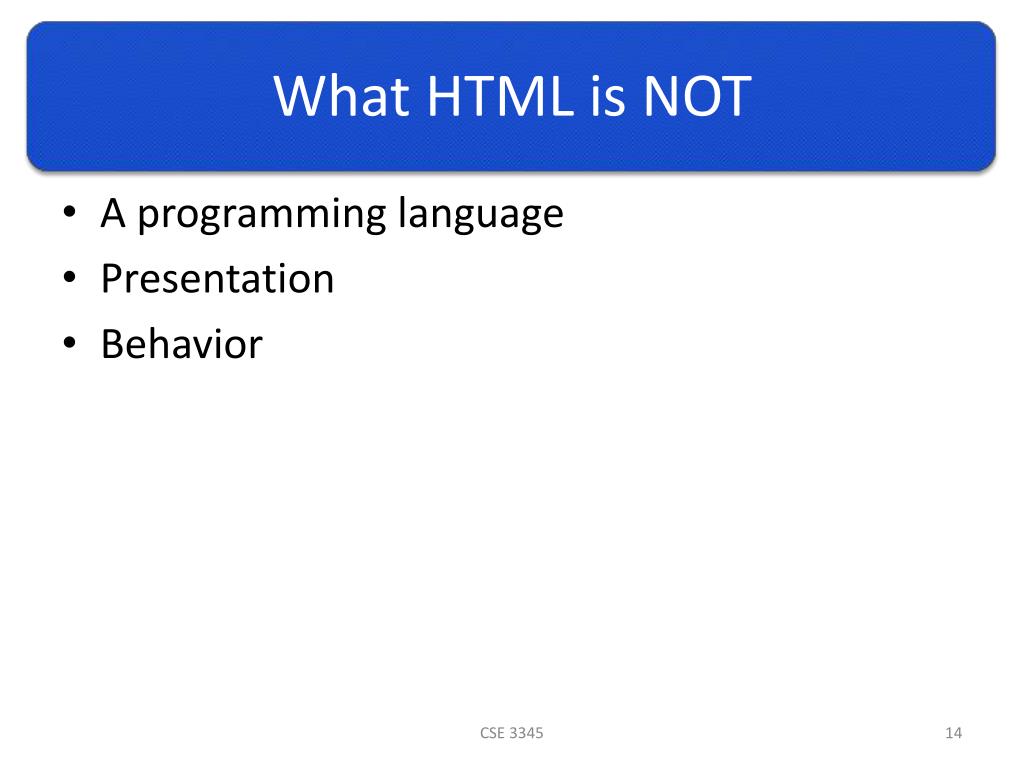 What HTML is NOT

• A programming language
• Presentation
• Behavior

CSE 3345

14